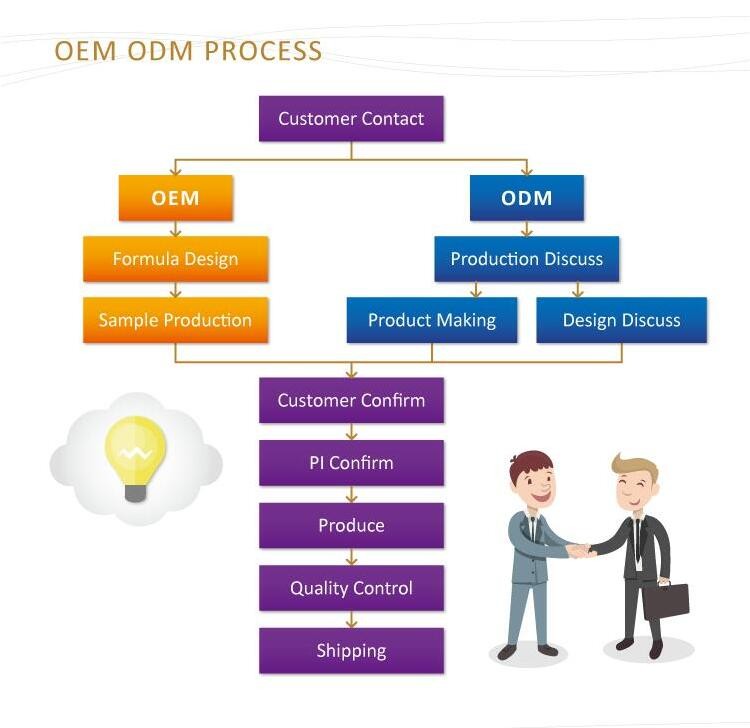 OEM ODM PROCESS

Customer Contact

OEM

Formula Design

Sample Production

ODM

Production Discuss

Product Making

Design Discuss

Customer Confirm

PI Confirm

Produce

Quality Control

Shipping